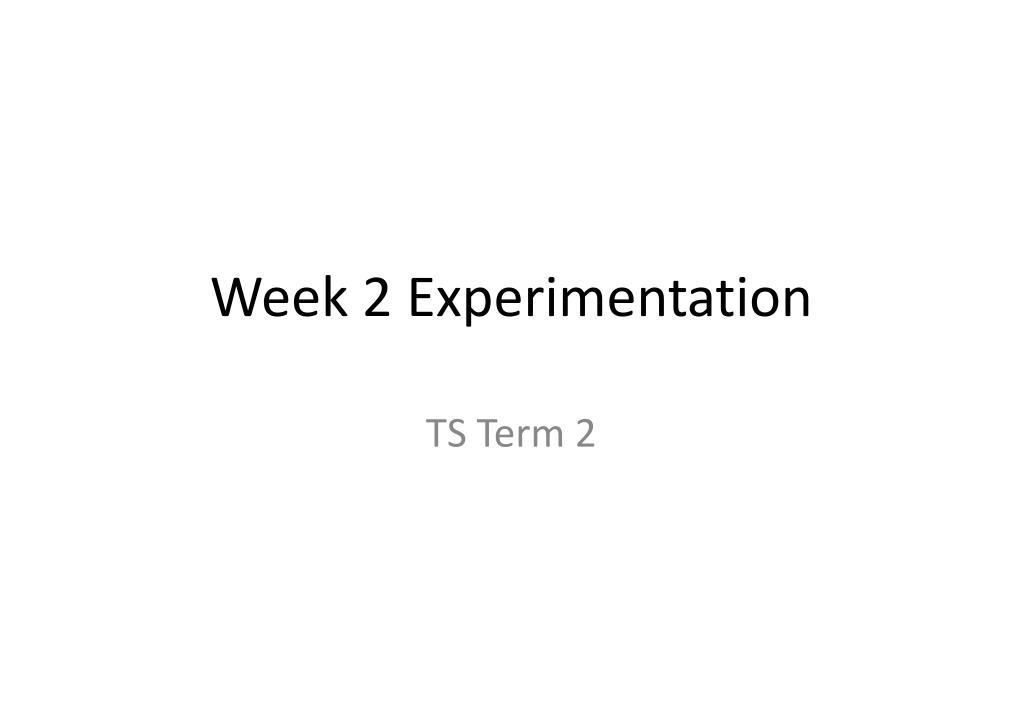 Week 2 Experimentation

TS Term 2